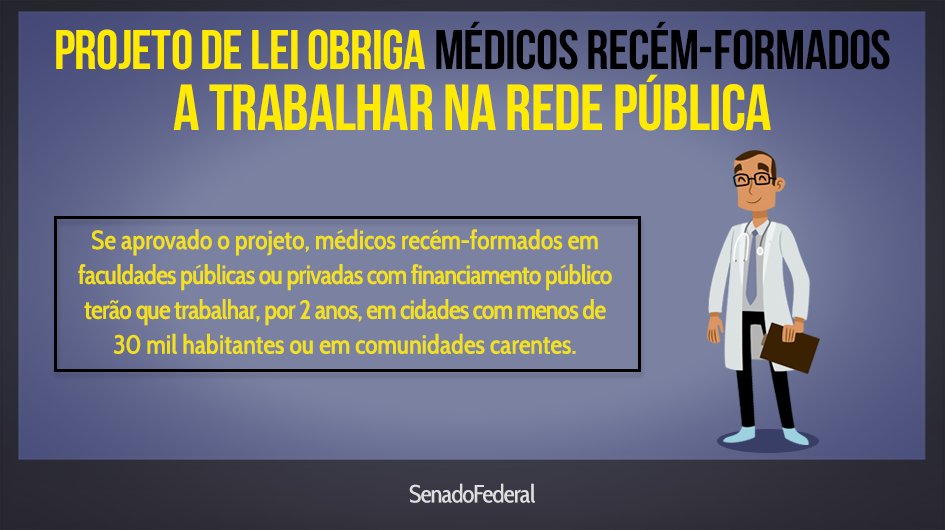 PROJETO DE LEI OBRIGA MÉDICOS RECÉM-FORMADOS A TRABALHAR NA REDE PÚBLICA

Se aprovado o projeto, médicos recém-formados em faculdades públicas ou privadas com financiamento público terão que trabalhar, por 2 anos, em cidades com menos de 30 mil habitantes ou em comunidades carentes.

SenadoFederal